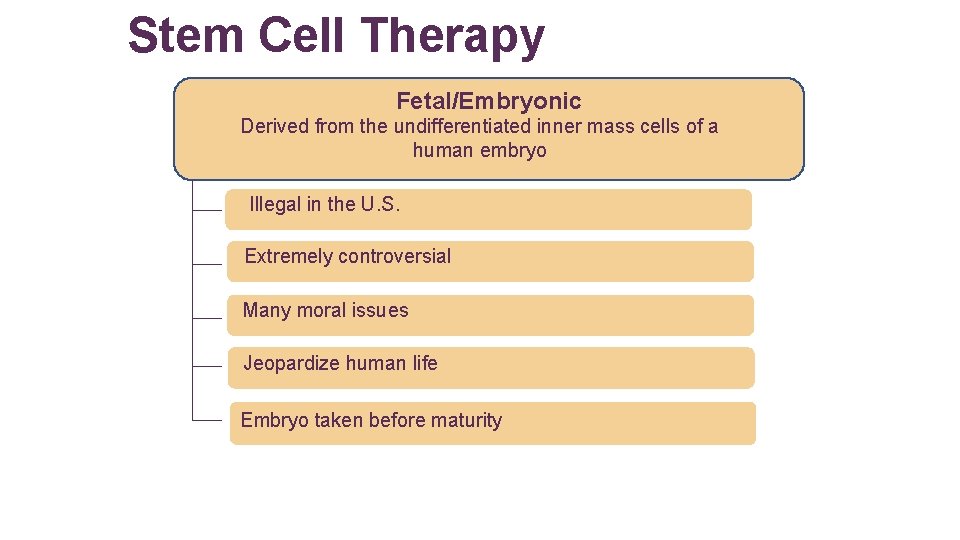 Stem Cell Therapy

Fetal/Embryonic
Derived from the undifferentiated inner mass cells of a human embryo

Illegal in the U.S.

Extremely controversial

Many moral issues

Jeopardize human life

Embryo taken before maturity